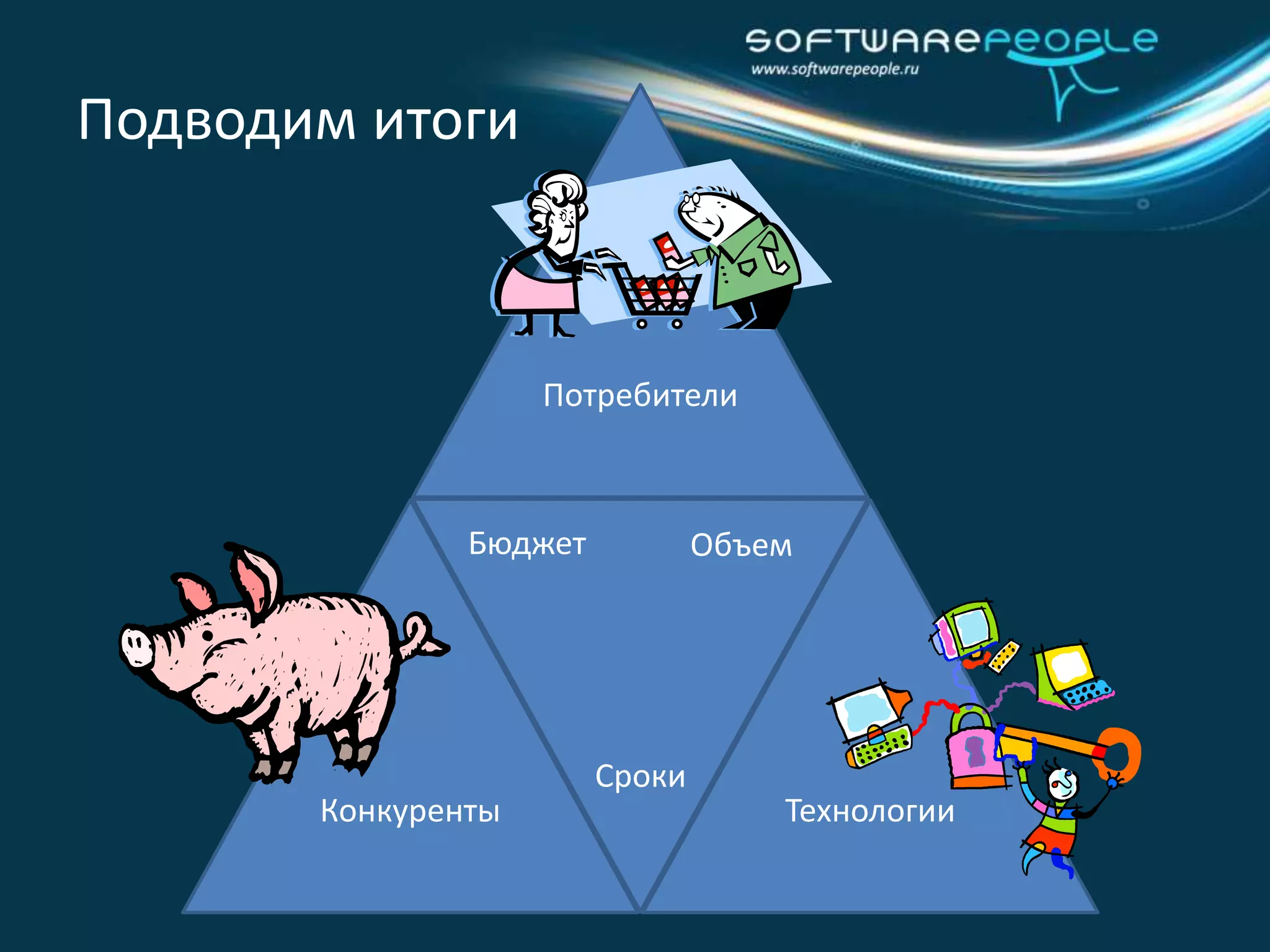 SOFTWAREPEOPLE
www.softwarepeople.ru

Подводим итоги

Потребители

Бюджет

Объем

Сроки

Конкуренты

Технологии